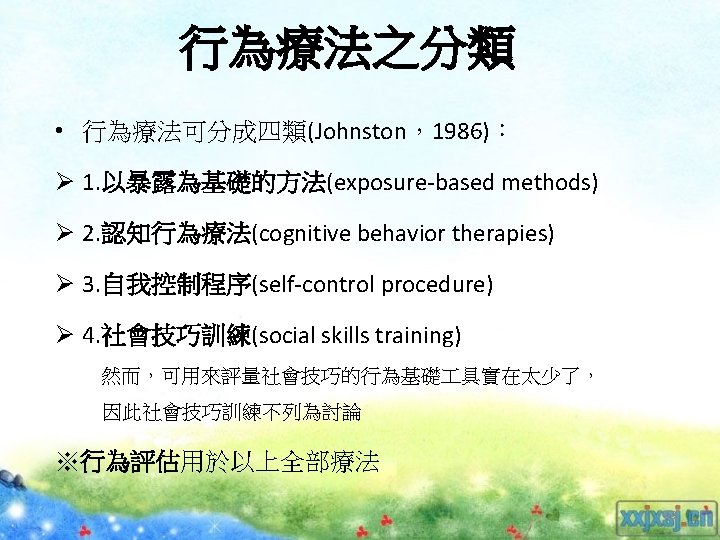 行為療法之分類

• 行為療法可分成四類(Johnston，1986)：

➢ 1.以暴露為基礎的方法(exposure-based methods)

➢ 2.認知行為療法(cognitive behavior therapies)

➢ 3.自我控制程序(self-control procedure)

➢ 4.社會技巧訓練(social skills training)

然而，可用來評量社會技巧的行為基礎工具實在太少了，因此社會技巧訓練不列為討論

※行為評估用於以上全部療法

xxjxsj.cn